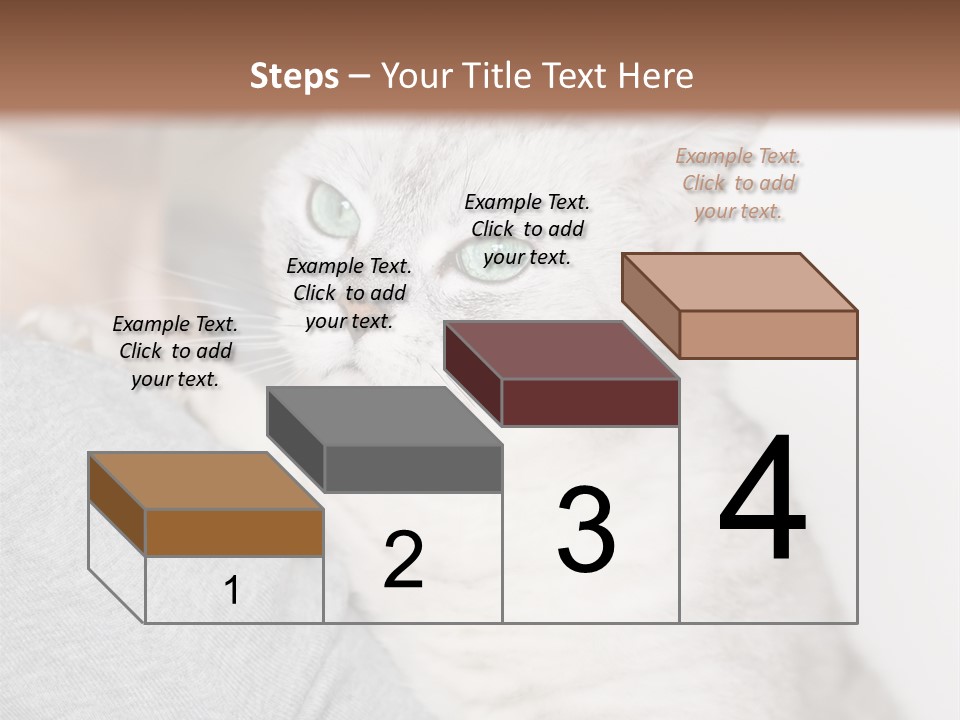 Steps – Your Title Text Here

Example Text. Click to add your text.

Example Text. Click to add your text.

Example Text. Click to add your text.

Example Text. Click to add your text.

1

2

3

4